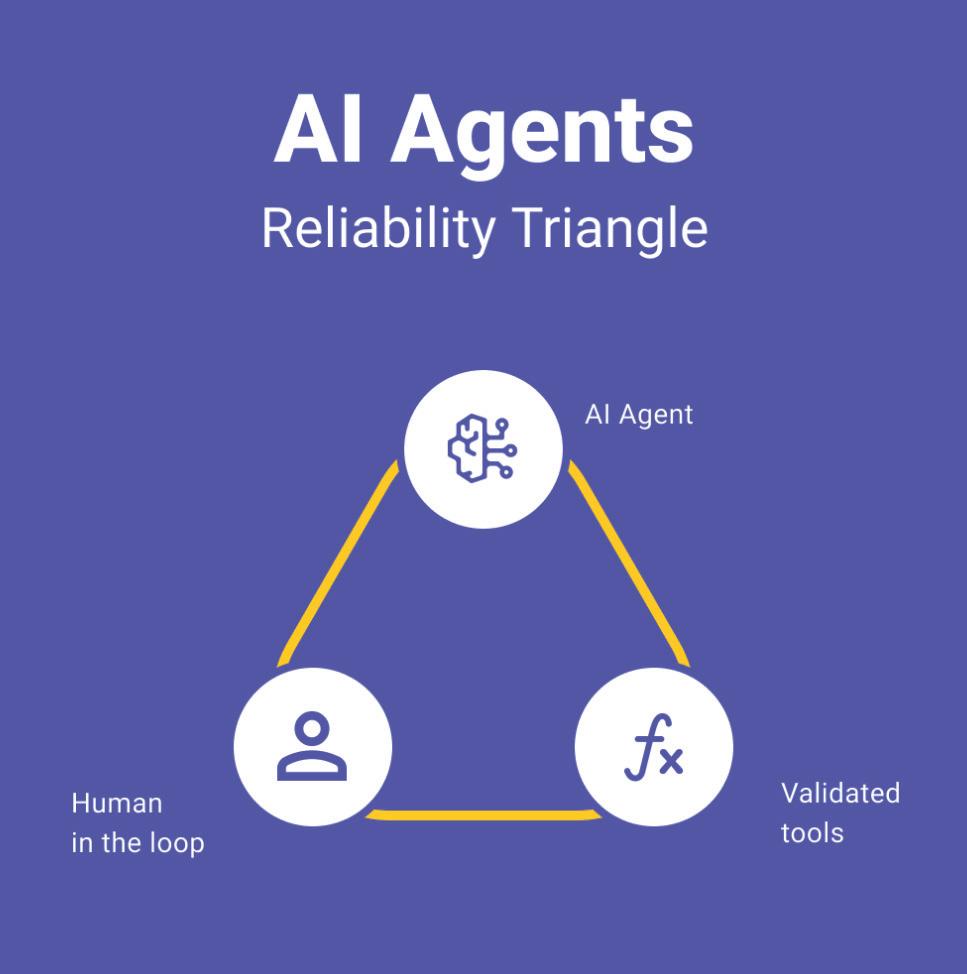 AI Agents
Reliability Triangle

AI Agent

$f_x$

Human
in the loop

Validated
tools